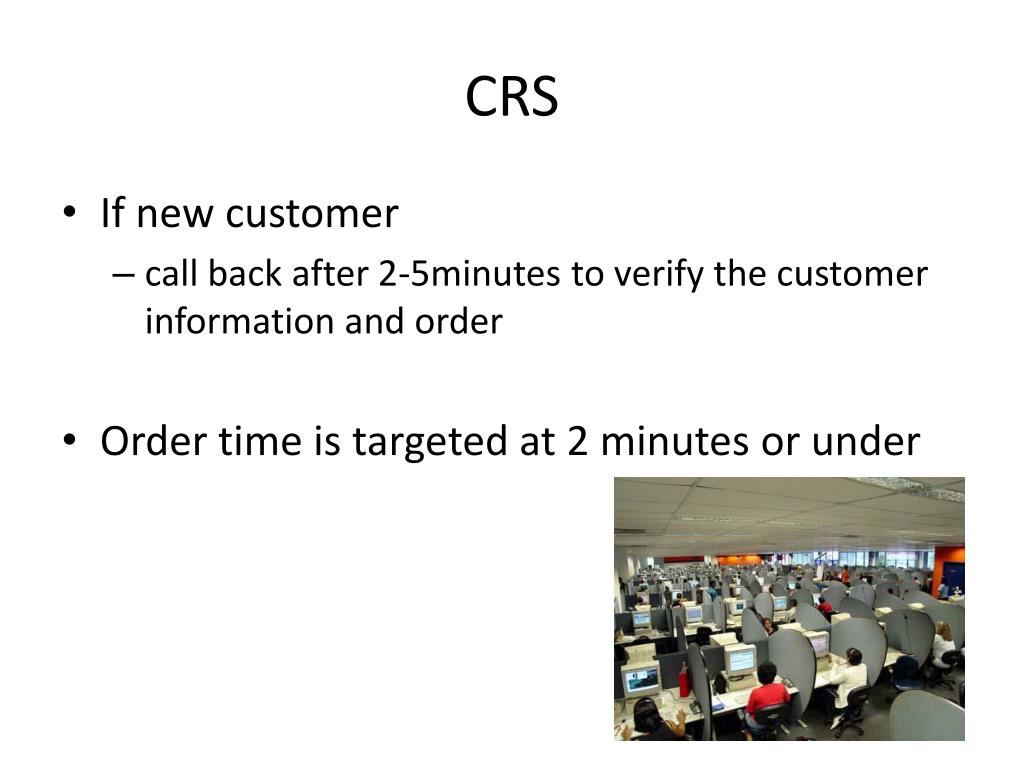 CRS

• If new customer
  – call back after 2-5minutes to verify the customer information and order

• Order time is targeted at 2 minutes or under